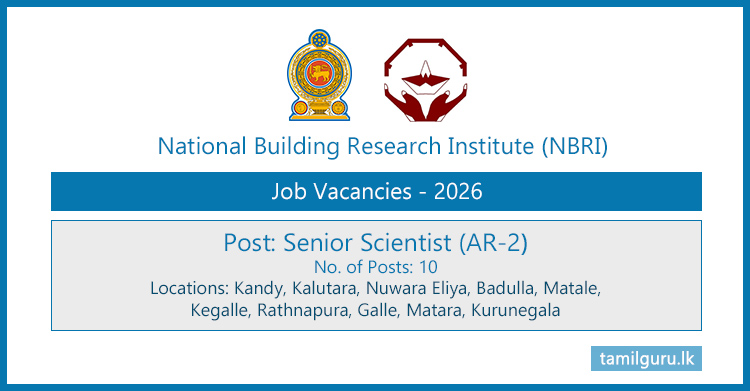 National Building Research Institute (NBRI)

Job Vacancies - 2026

Post: Senior Scientist (AR-2)
No. of Posts: 10
Locations: Kandy, Kalutara, Nuwara Eliya, Badulla, Matale, Kegalle, Rathnapura, Galle, Matara, Kurunegala

tamilguru.lk